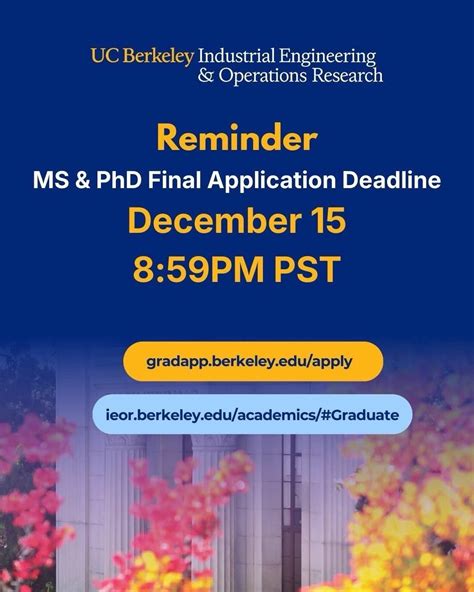 UC Berkeley Industrial Engineering & Operations Research

Reminder

MS & PhD Final Application Deadline

December 15

8:59PM PST

gradapp.berkeley.edu/apply

ieor.berkeley.edu/academics/#Graduate